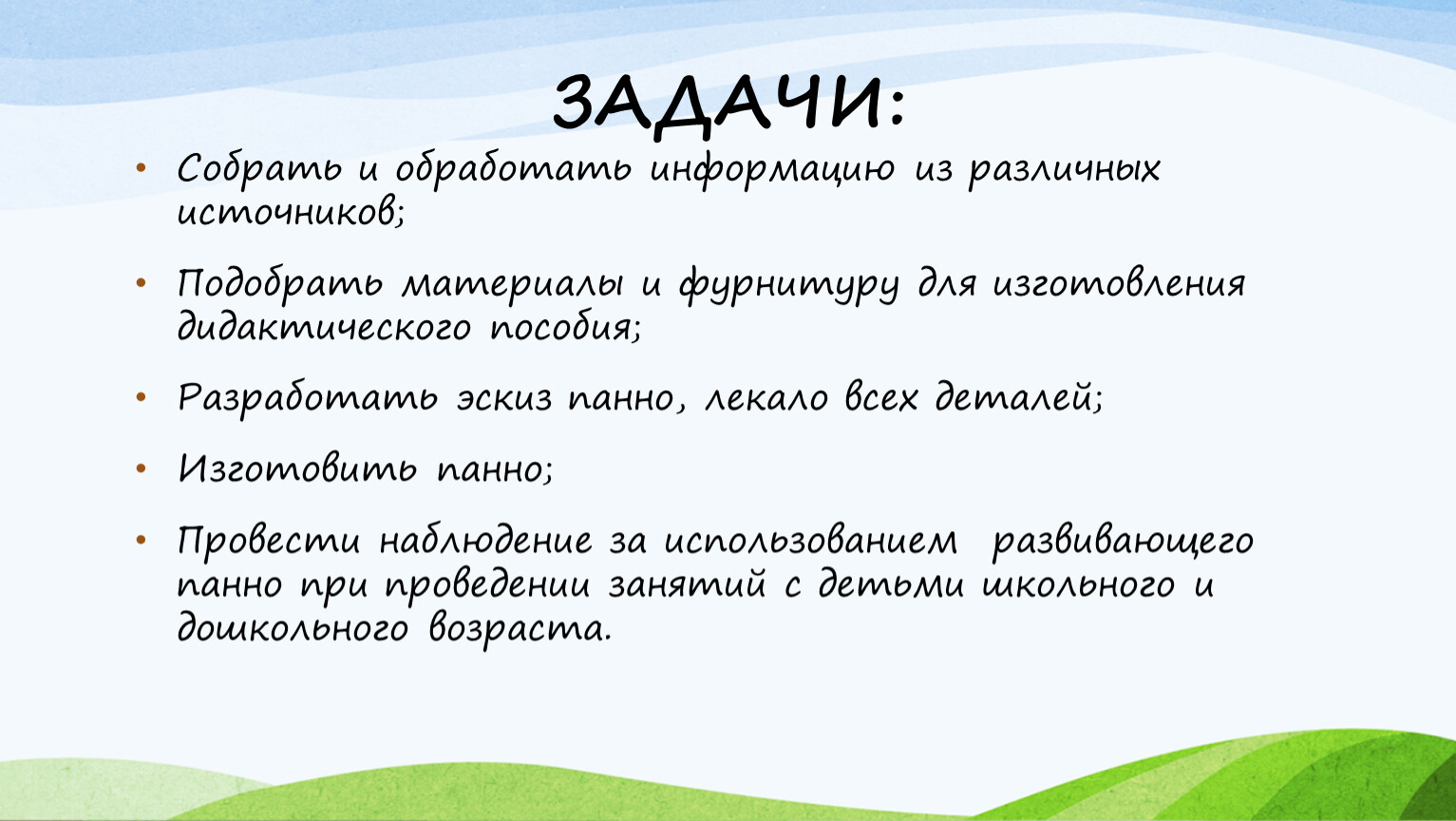 ЗАДАЧИ:

• Собрать и обработать информацию из различных источников;

• Подобрать материалы и фурнитуру для изготовления дидактического пособия;

• Разработать эскиз панно, лекало всех деталей;

• Изготовить панно;

• Провести наблюдение за использованием развивающего панно при проведении занятий с детьми школьного и дошкольного возраста.